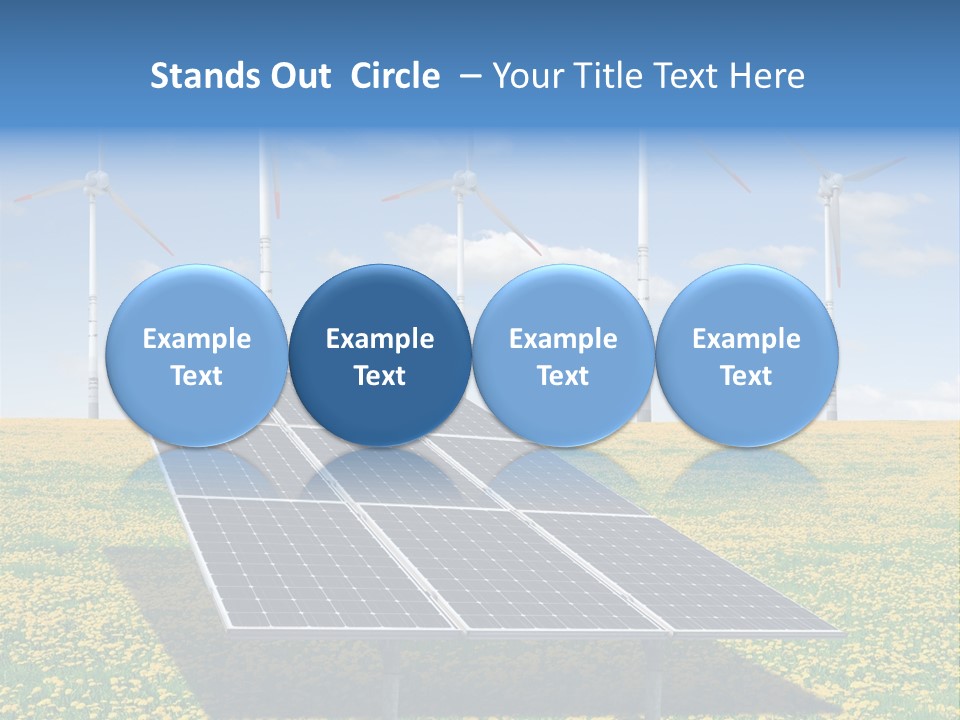 Stands Out Circle – Your Title Text Here

Example Text

Example Text

Example Text

Example Text